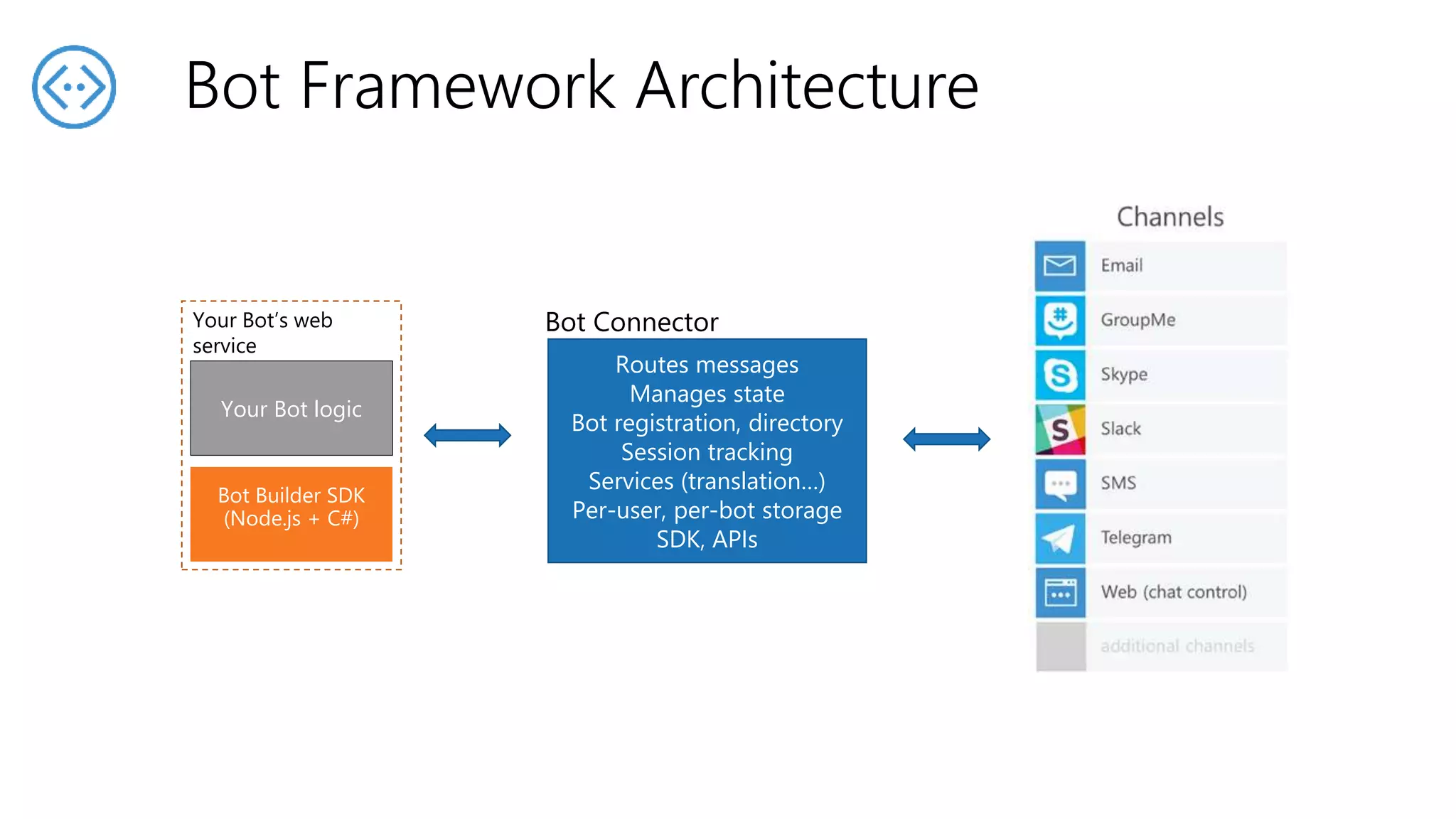 Bot Framework Architecture

Your Bot's web service

Your Bot logic

Bot Builder SDK (Node.js + C#)

Bot Connector

Routes messages
Manages state
Bot registration, directory
Session tracking
Services (translation…)
Per-user, per-bot storage
SDK, APIs

Channels

Email

GroupMe

Skype

Slack

SMS

Telegram

Web (chat control)

additional channels